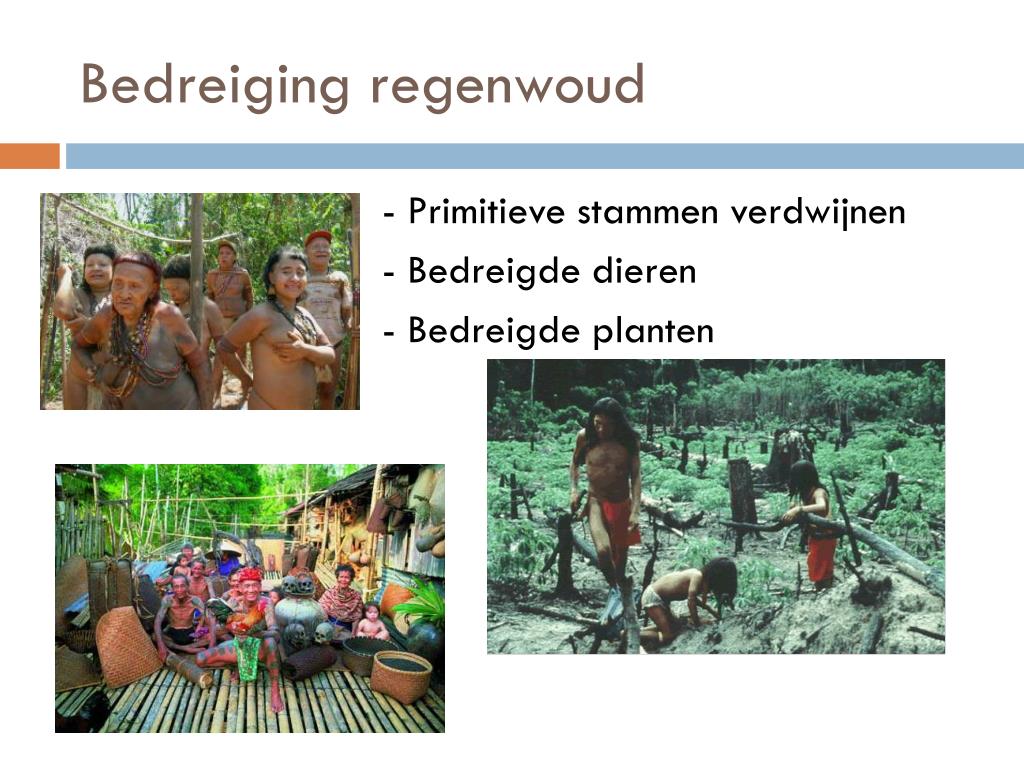 Bedreiging regenwoud

- Primitieve stammen verdwijnen
- Bedreigde dieren
- Bedreigde planten